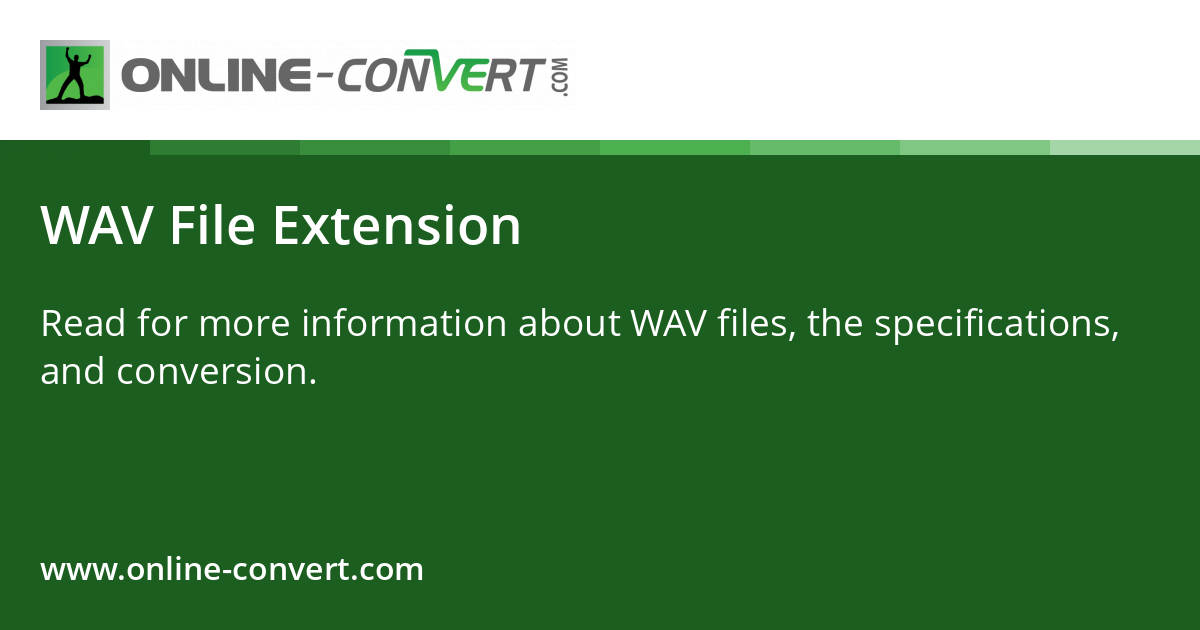 ONLINE-CONVERT.COM

WAV File Extension

Read for more information about WAV files, the specifications, and conversion.

www.online-convert.com